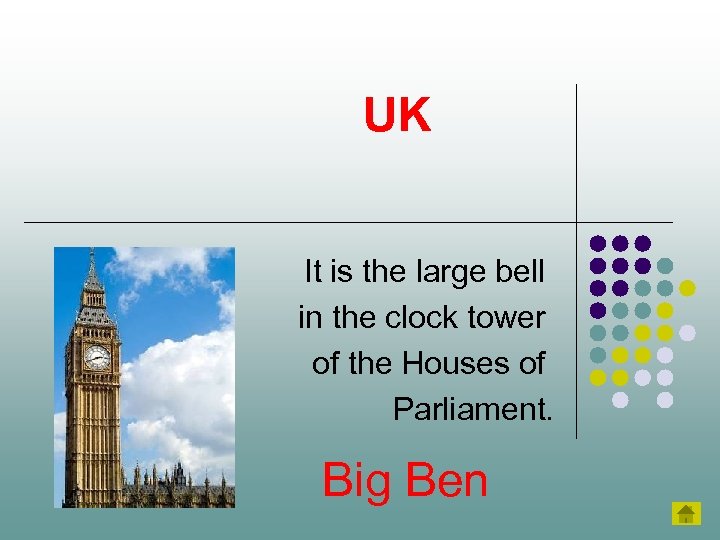 UK

It is the large bell in the clock tower of the Houses of Parliament.

Big Ben